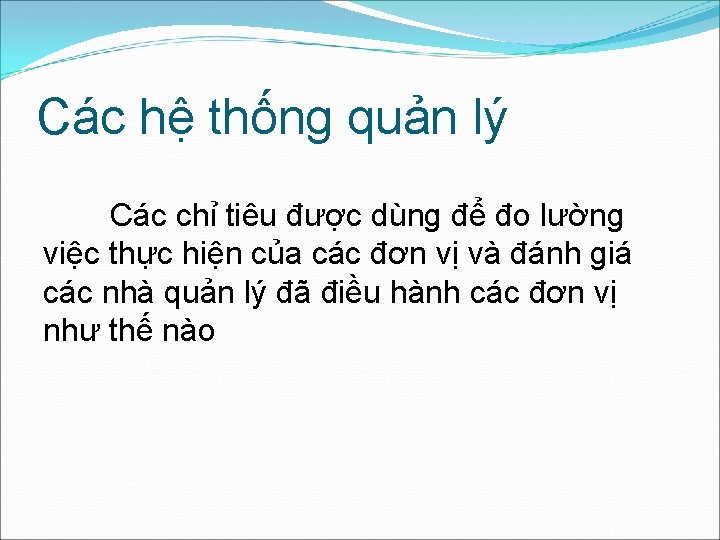 Các hệ thống quản lý

Các chỉ tiêu được dùng để đo lường việc thực hiện của các đơn vị và đánh giá các nhà quản lý đã điều hành các đơn vị như thế nào